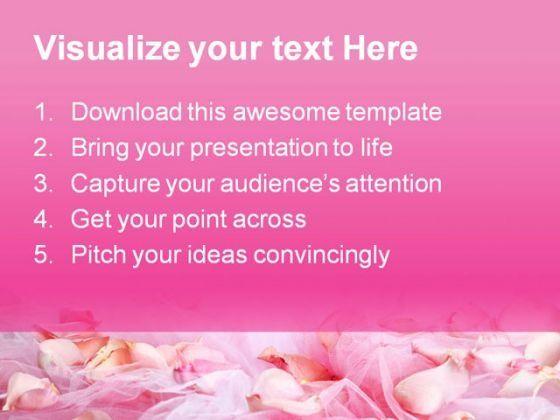 Visualize your text Here

1. Download this awesome template
2. Bring your presentation to life
3. Capture your audience's attention
4. Get your point across
5. Pitch your ideas convincingly